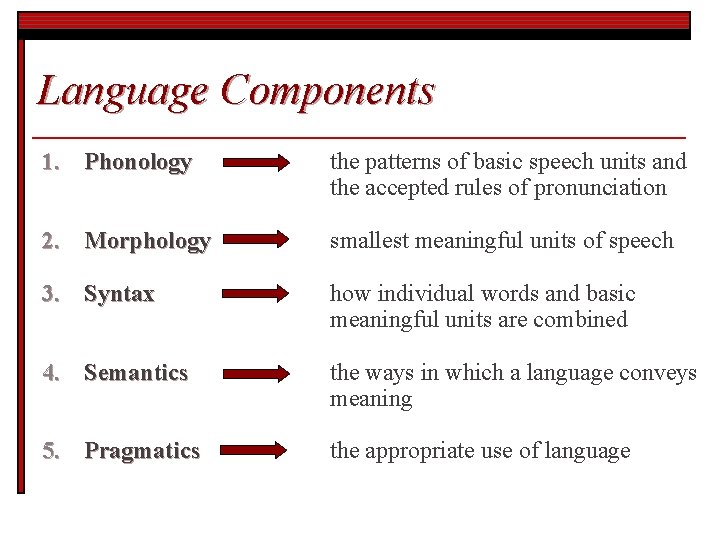 Language Components

1. Phonology the patterns of basic speech units and the accepted rules of pronunciation

2. Morphology smallest meaningful units of speech

3. Syntax how individual words and basic meaningful units are combined

4. Semantics the ways in which a language conveys meaning

5. Pragmatics the appropriate use of language